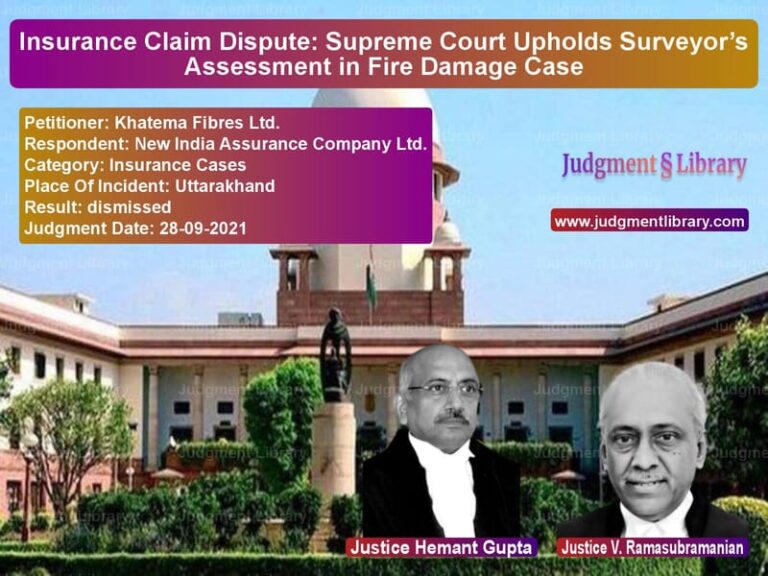 Insurance Claim Dispute: Supreme Court Upholds Surveyor's Assessment in Fire Damage Case

Petitioner: Khatema Fibres Ltd.
Respondent: New India Assurance Company Ltd.
Category: Insurance Cases
Place Of Incident: Uttarakhand
Result: dismissed
Judgment Date: 28-09-2021

Judgment § Library

www.judgmentlibrary.com

Justice Hemant Gupta

Justice V. Ramasubramanian